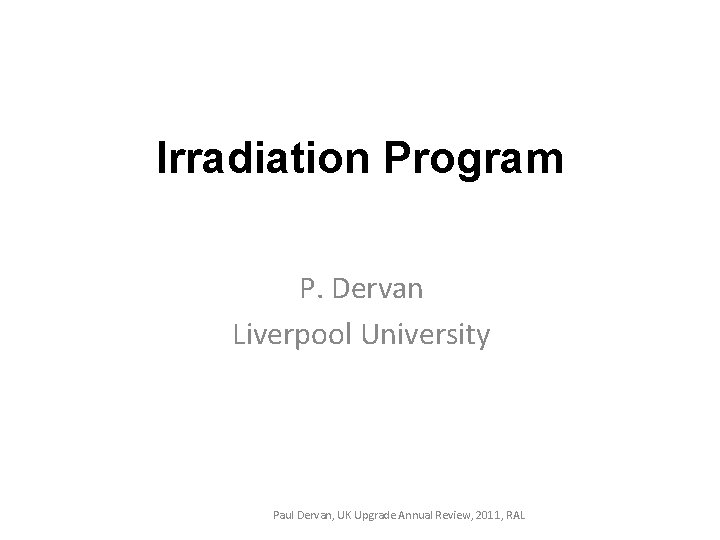 Irradiation Program

P. Dervan
Liverpool University

Paul Dervan, UK Upgrade Annual Review, 2011, RAL